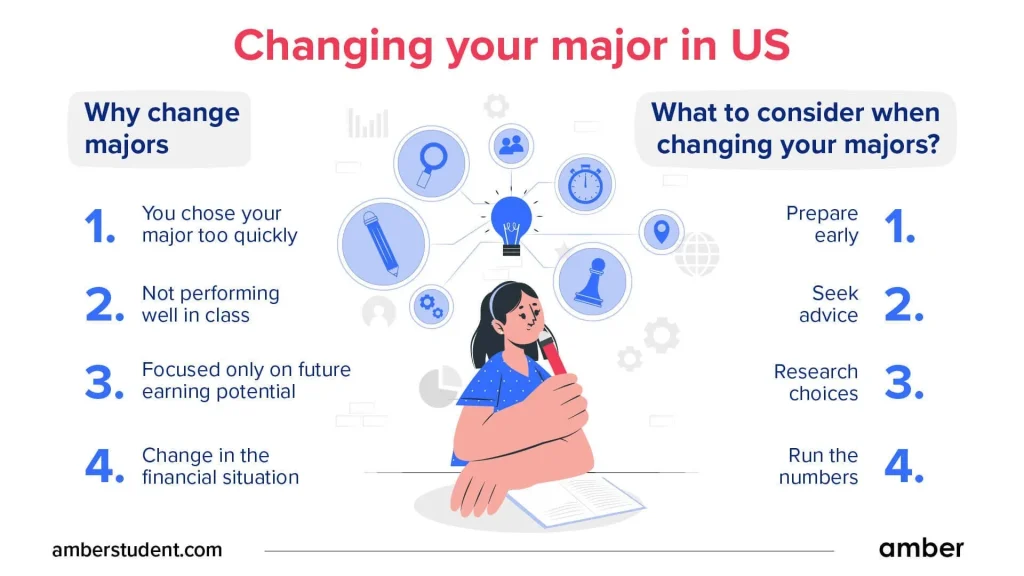 Changing your major in US

Why change majors

1. You chose your major too quickly

2. Not performing well in class

3. Focused only on future earning potential

4. Change in the financial situation

What to consider when changing your majors?

Prepare early 1.

Seek advice 2.

Research choices 3.

Run the numbers 4.

amberstudent.com

amber